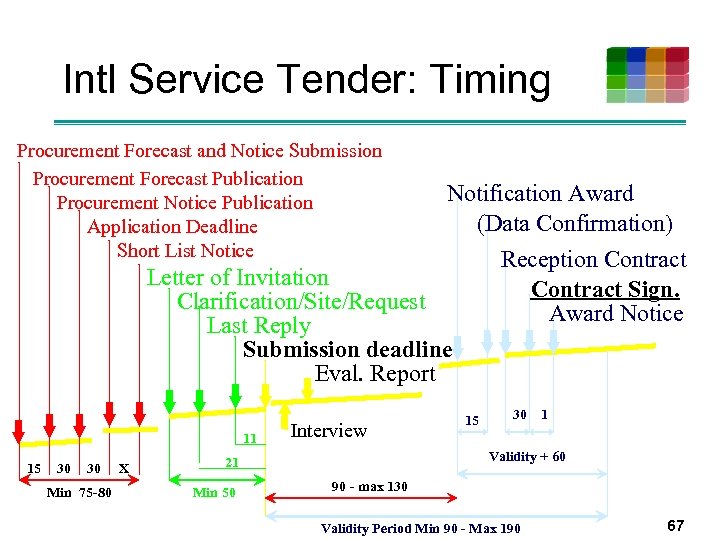 Intl Service Tender: Timing

Procurement Forecast and Notice Submission
Procurement Forecast Publication
Procurement Notice Publication
Application Deadline
Short List Notice
Letter of Invitation
Clarification/Site/Request
Last Reply
Submission deadline
Eval. Report
Interview

Notification Award
(Data Confirmation)
Reception Contract
Contract Sign.
Award Notice

15 30 30 X
Min 75-80
11
21
Min 50
90 - max 130
15 30 1
Validity + 60
Validity Period Min 90 - Max 190

67